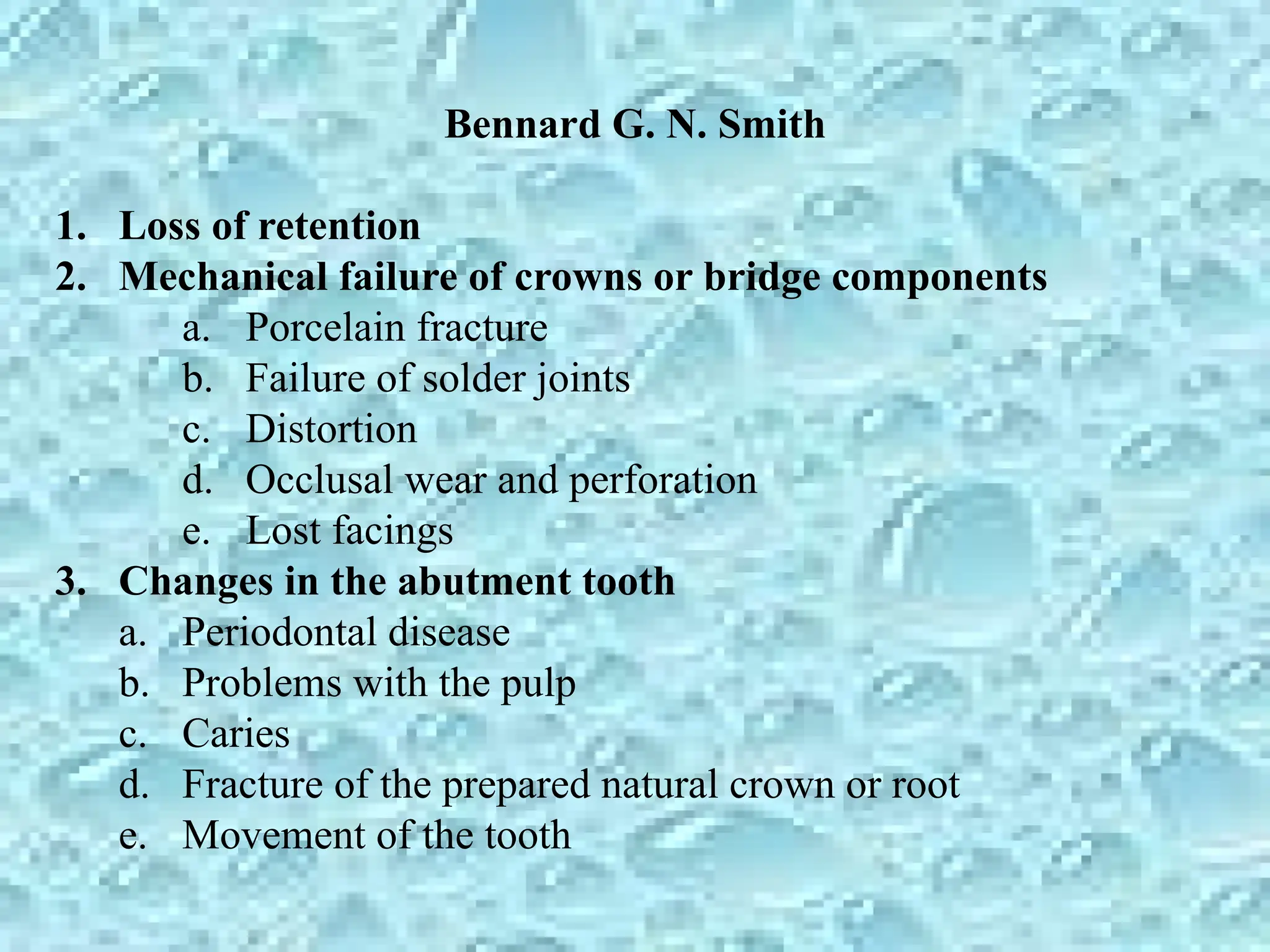 Bennard G. N. Smith

1. Loss of retention
2. Mechanical failure of crowns or bridge components
a. Porcelain fracture
b. Failure of solder joints
c. Distortion
d. Occlusal wear and perforation
e. Lost facings
3. Changes in the abutment tooth
a. Periodontal disease
b. Problems with the pulp
c. Caries
d. Fracture of the prepared natural crown or root
e. Movement of the tooth